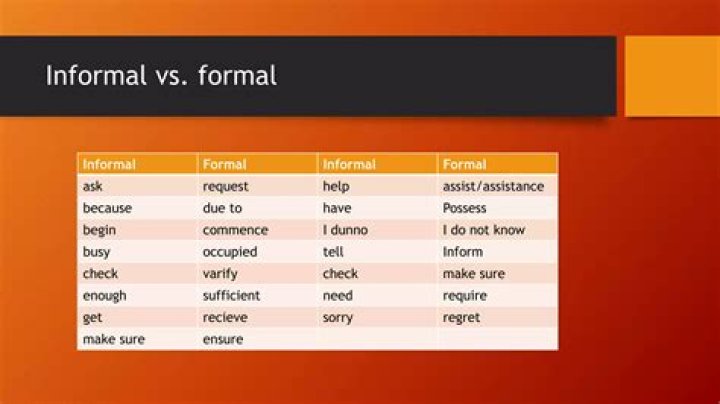 Informal vs. formal

| Informal | Formal | Informal | Formal |
|---|---|---|---|
| ask | request | help | assist/assistance |
| because | due to | have | Possess |
| begin | commence | I dunno | I do not know |
| busy | occupied | tell | Inform |
| check | varify | check | make sure |
| enough | sufficient | need | require |
| get | recieve | sorry | regret |
| make sure | ensure | | |